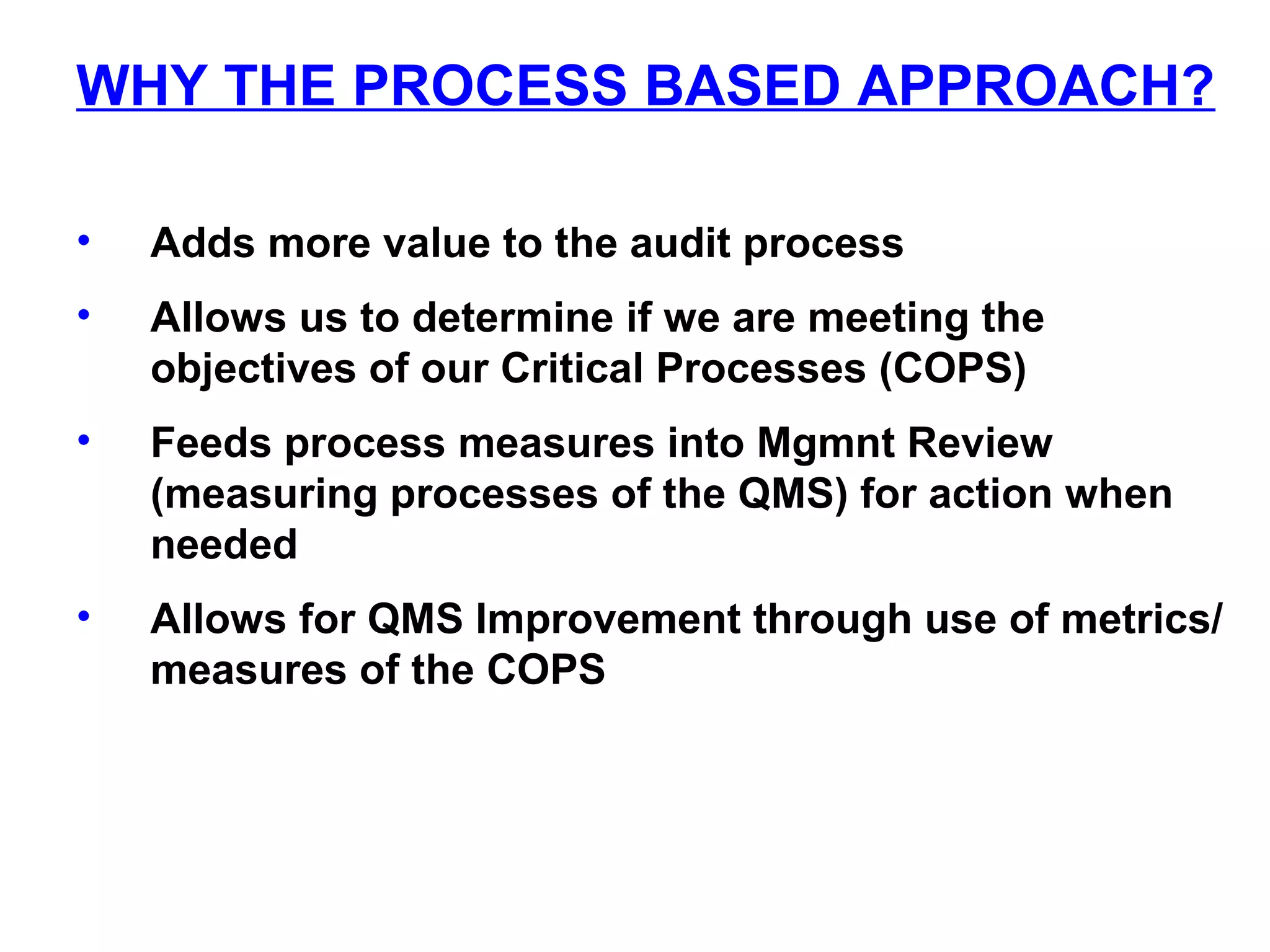 WHY THE PROCESS BASED APPROACH?

• Adds more value to the audit process

• Allows us to determine if we are meeting the objectives of our Critical Processes (COPS)

• Feeds process measures into Mgmnt Review (measuring processes of the QMS) for action when needed

• Allows for QMS Improvement through use of metrics/ measures of the COPS